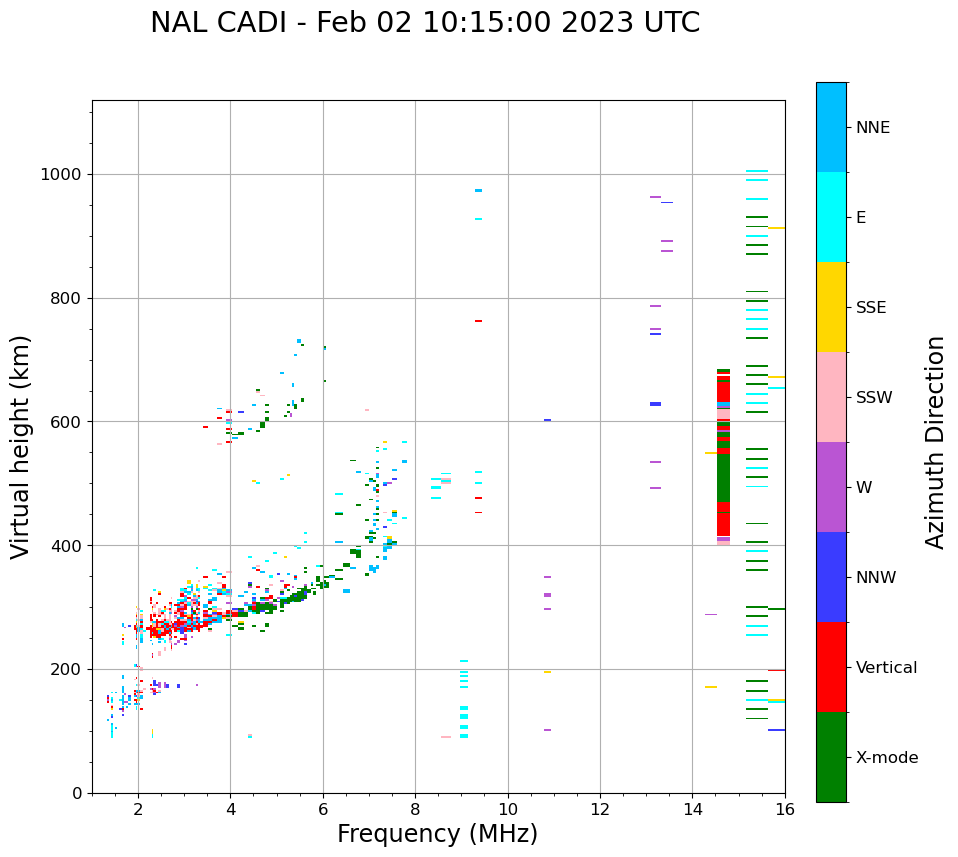 NAL CADI - Feb 02 10:15:00 2023 UTC

Virtual height (km)

1000
800
600
400
200
0

2
4
6
8
10
12
14
16

Frequency (MHz)

NNE
E
SSE
SSW
W
NNW
Vertical
X-mode

Azimuth Direction